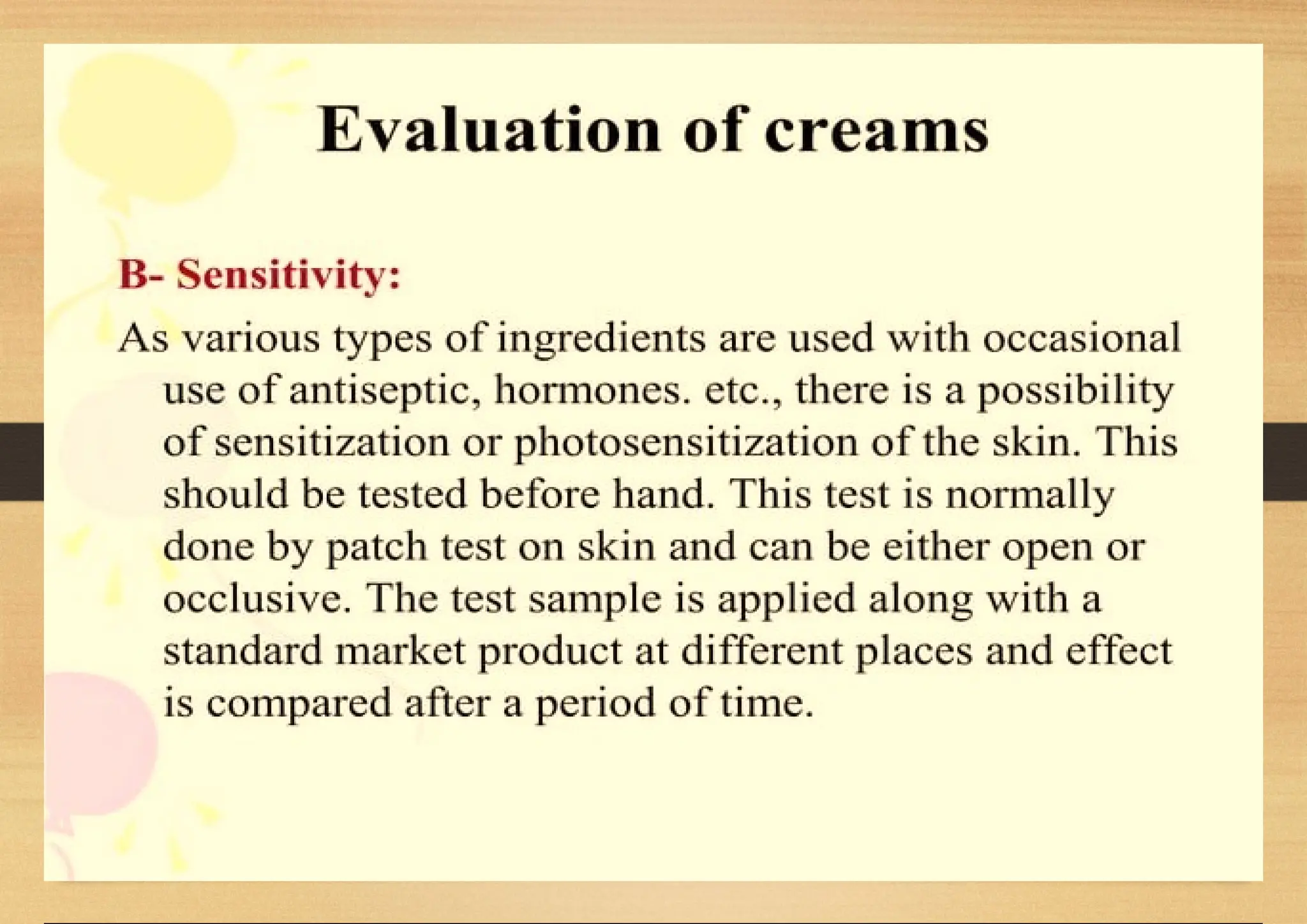 Evaluation of creams

B- Sensitivity:

As various types of ingredients are used with occasional use of antiseptic, hormones. etc., there is a possibility of sensitization or photosensitization of the skin. This should be tested before hand. This test is normally done by patch test on skin and can be either open or occlusive. The test sample is applied along with a standard market product at different places and effect is compared after a period of time.